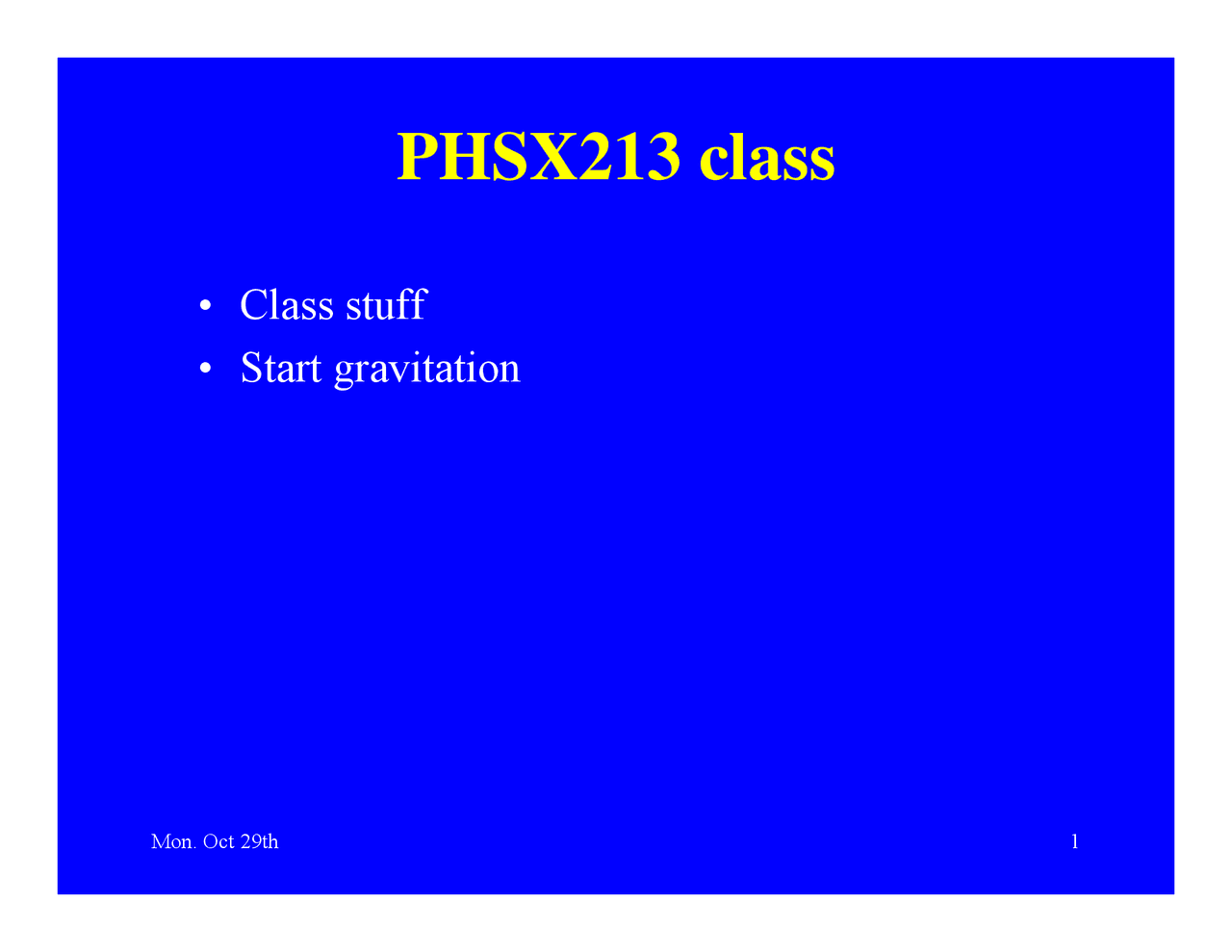 PHSX213 class

• Class stuff
• Start gravitation

Mon. Oct 29th

1